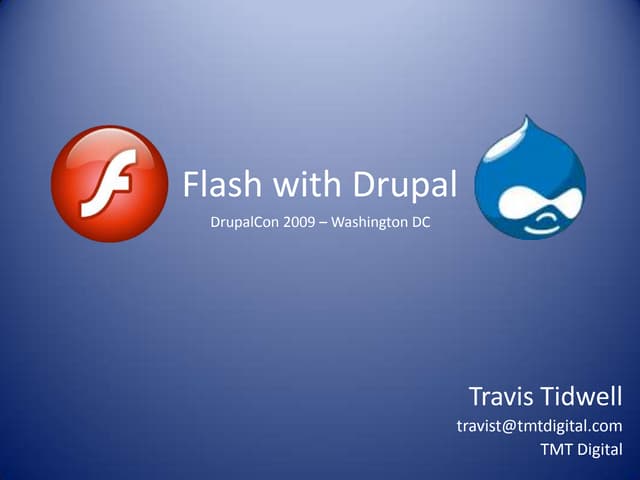 Flash with Drupal

DrupalCon 2009 – Washington DC

Travis Tidwell

travist@tmtdigital.com

TMT Digital